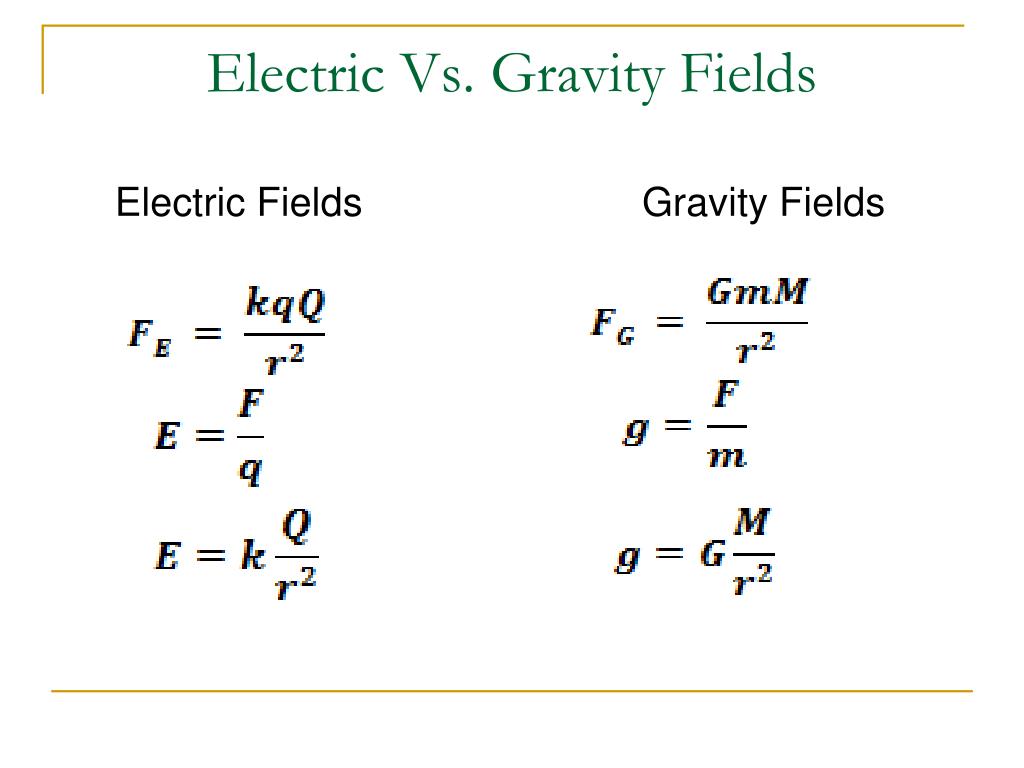 Electric Vs. Gravity Fields

Electric Fields

$F_E = \frac{kqQ}{r^2}$

$E = \frac{F}{q}$

$E = k\frac{Q}{r^2}$

Gravity Fields

$F_G = \frac{GmM}{r^2}$

$g = \frac{F}{m}$

$g = G\frac{M}{r^2}$